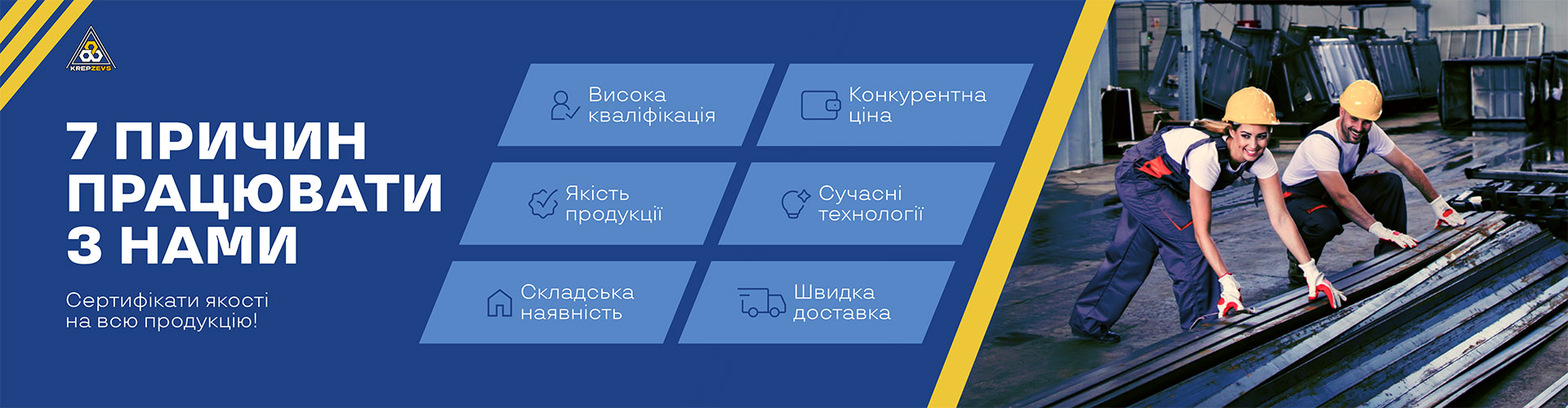 KREPZEVS

7 ПРИЧИН ПРАЦЮВАТИ З НАМИ

Сертифікати якості на всю продукцію!

Висока кваліфікація

Конкурентна ціна

Якість продукції

Сучасні технології

Складська наявність

Швидка доставка